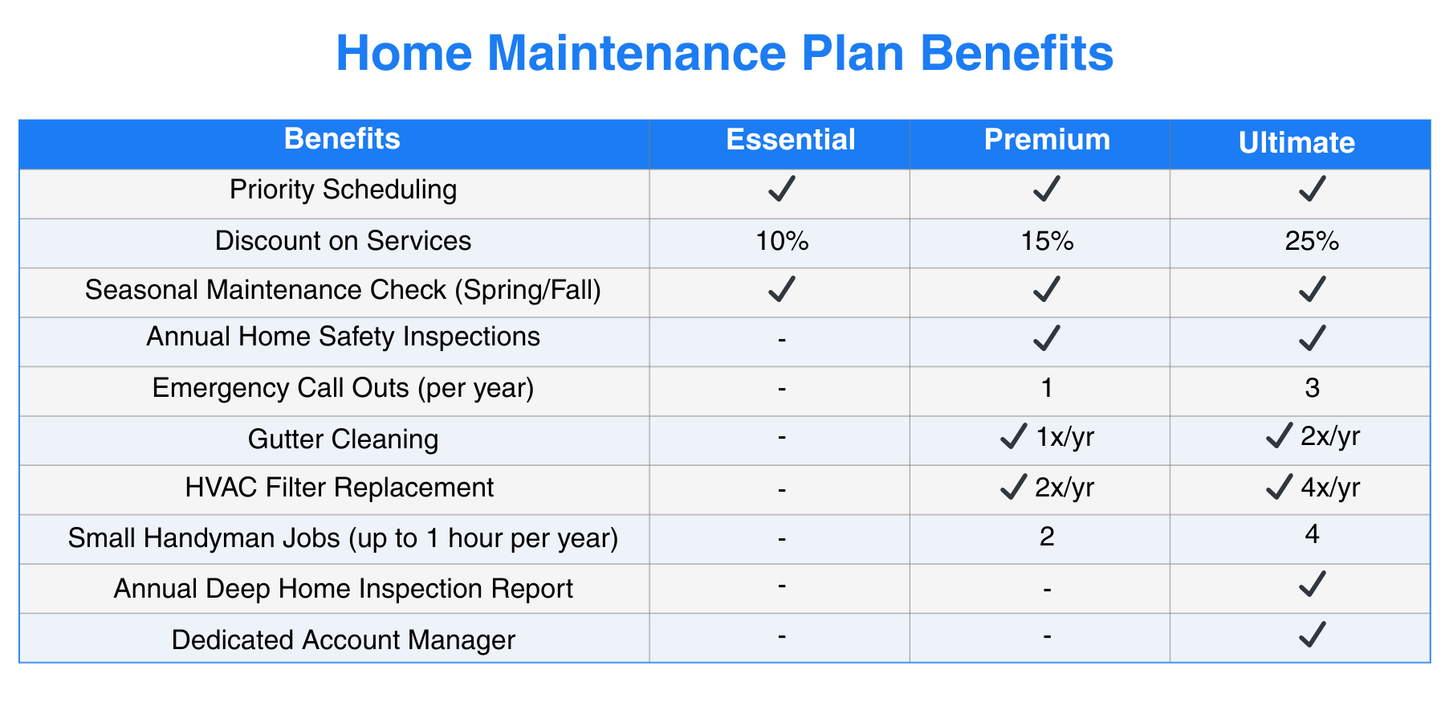 Home Maintenance Plan Benefits

| Benefits | Essential | Premium | Ultimate |
|---|---|---|---|
| Priority Scheduling | ✓ | ✓ | ✓ |
| Discount on Services | 10% | 15% | 25% |
| Seasonal Maintenance Check (Spring/Fall) | ✓ | ✓ | ✓ |
| Annual Home Safety Inspections | - | ✓ | ✓ |
| Emergency Call Outs (per year) | - | 1 | 3 |
| Gutter Cleaning | - | ✓ 1x/yr | ✓ 2x/yr |
| HVAC Filter Replacement | - | ✓ 2x/yr | ✓ 4x/yr |
| Small Handyman Jobs (up to 1 hour per year) | - | 2 | 4 |
| Annual Deep Home Inspection Report | - | - | ✓ |
| Dedicated Account Manager | - | - | ✓ |